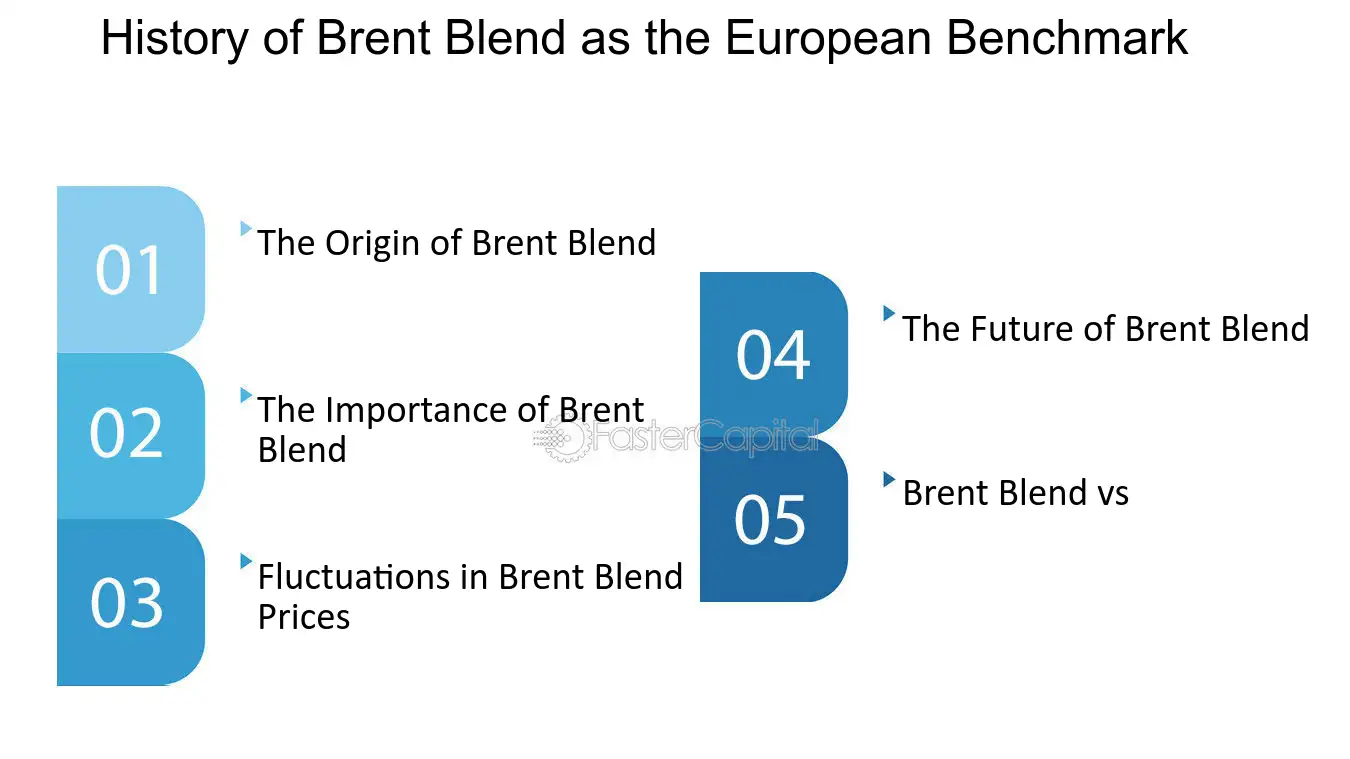 History of Brent Blend as the European Benchmark

01

The Origin of Brent Blend

02

The Importance of Brent Blend

03

Fluctuations in Brent Blend Prices

04

The Future of Brent Blend

05

Brent Blend vs

FasterCapital